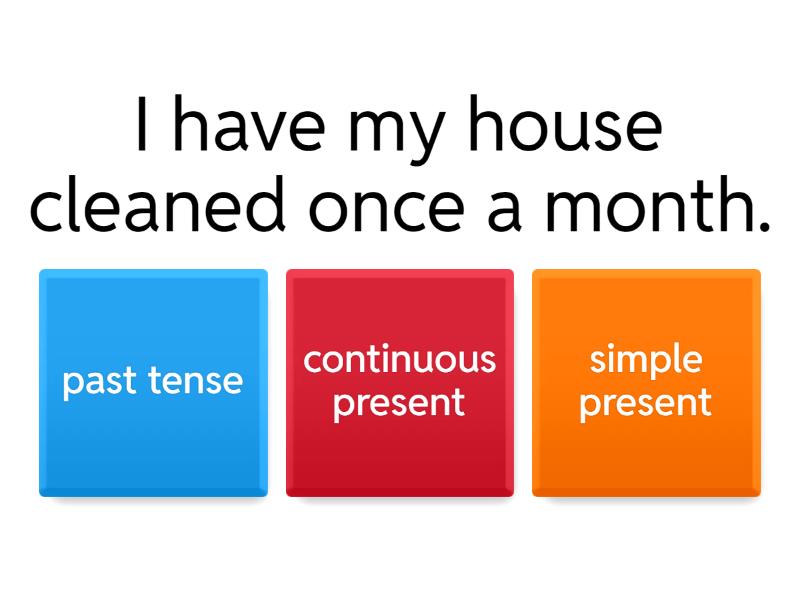 I have my house cleaned once a month.

past tense

continuous present

simple present